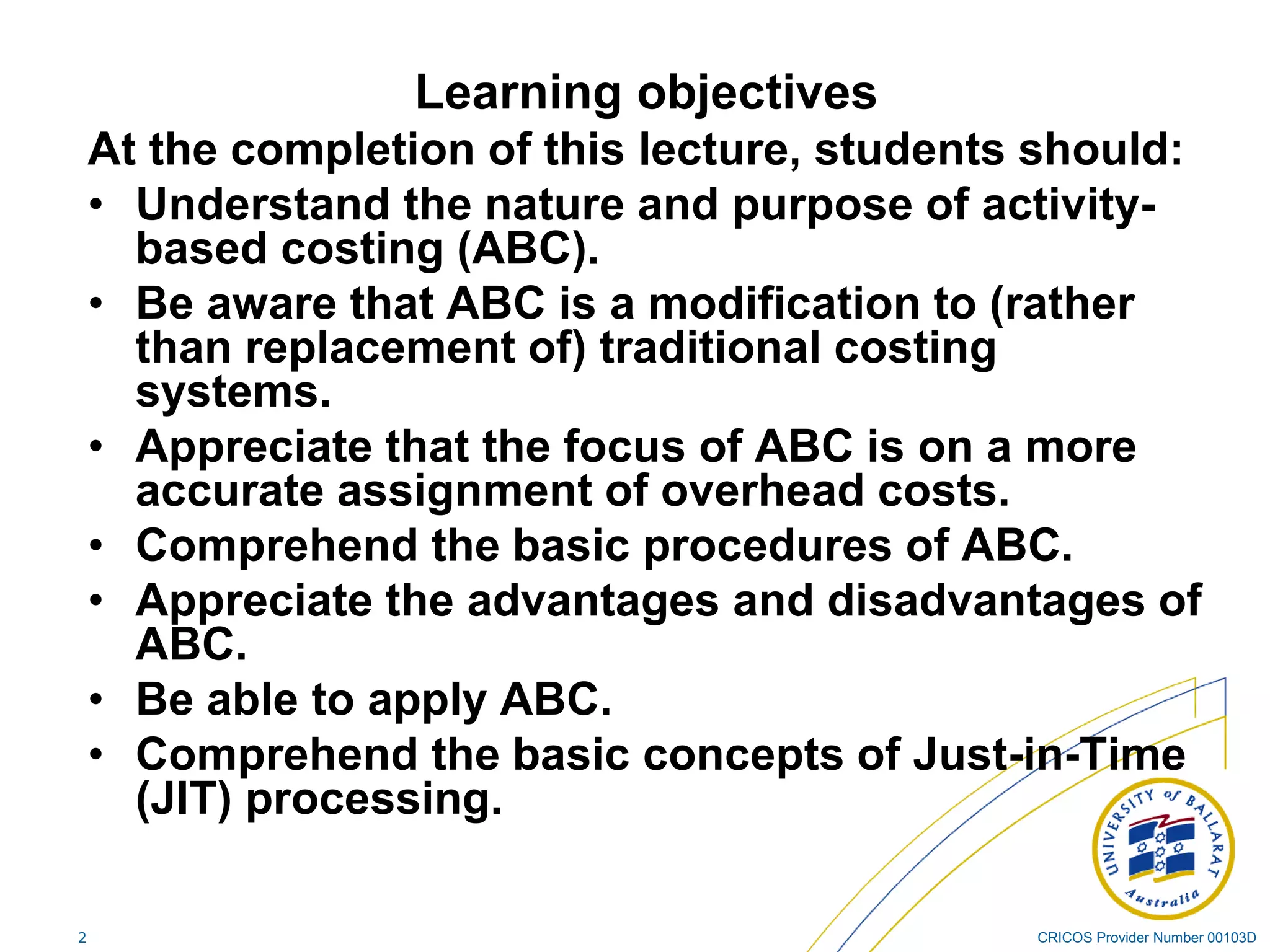 Learning objectives

At the completion of this lecture, students should:

• Understand the nature and purpose of activity-based costing (ABC).
• Be aware that ABC is a modification to (rather than replacement of) traditional costing systems.
• Appreciate that the focus of ABC is on a more accurate assignment of overhead costs.
• Comprehend the basic procedures of ABC.
• Appreciate the advantages and disadvantages of ABC.
• Be able to apply ABC.
• Comprehend the basic concepts of Just-in-Time (JIT) processing.

UNIVERSITY of BALLARAT Australia

2

CRICOS Provider Number 00103D